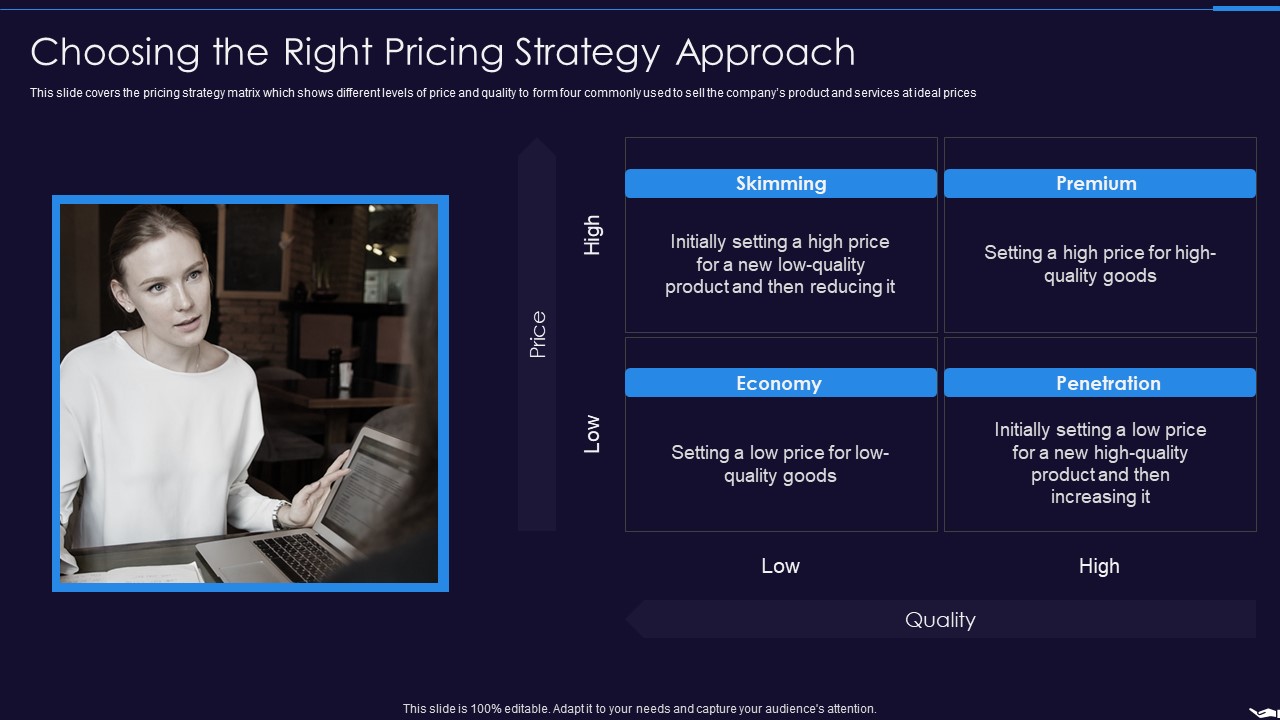 Choosing the Right Pricing Strategy Approach

This slide covers the pricing strategy matrix which shows different levels of price and quality to form four commonly used to sell the company's product and services at ideal prices

Price

High

Low

Skimming

Initially setting a high price for a new low-quality product and then reducing it

Premium

Setting a high price for high-quality goods

Economy

Setting a low price for low-quality goods

Penetration

Initially setting a low price for a new high-quality product and then increasing it

Low

High

Quality

This slide is 100% editable. Adapt it to your needs and capture your audience's attention.